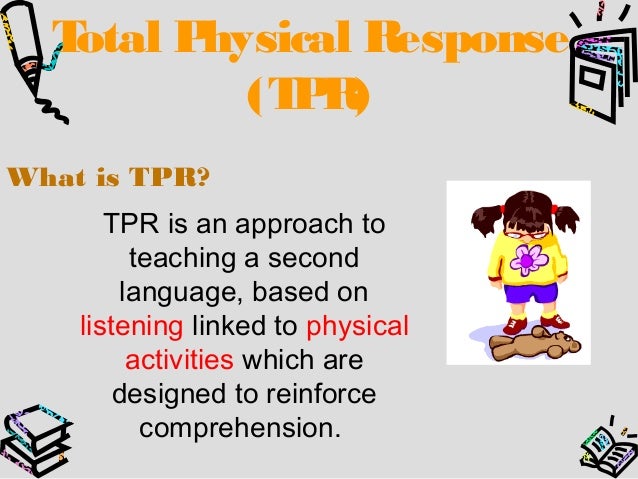 Total Physical Response (TPR)

What is TPR?

TPR is an approach to teaching a second language, based on listening linked to physical activities which are designed to reinforce comprehension.